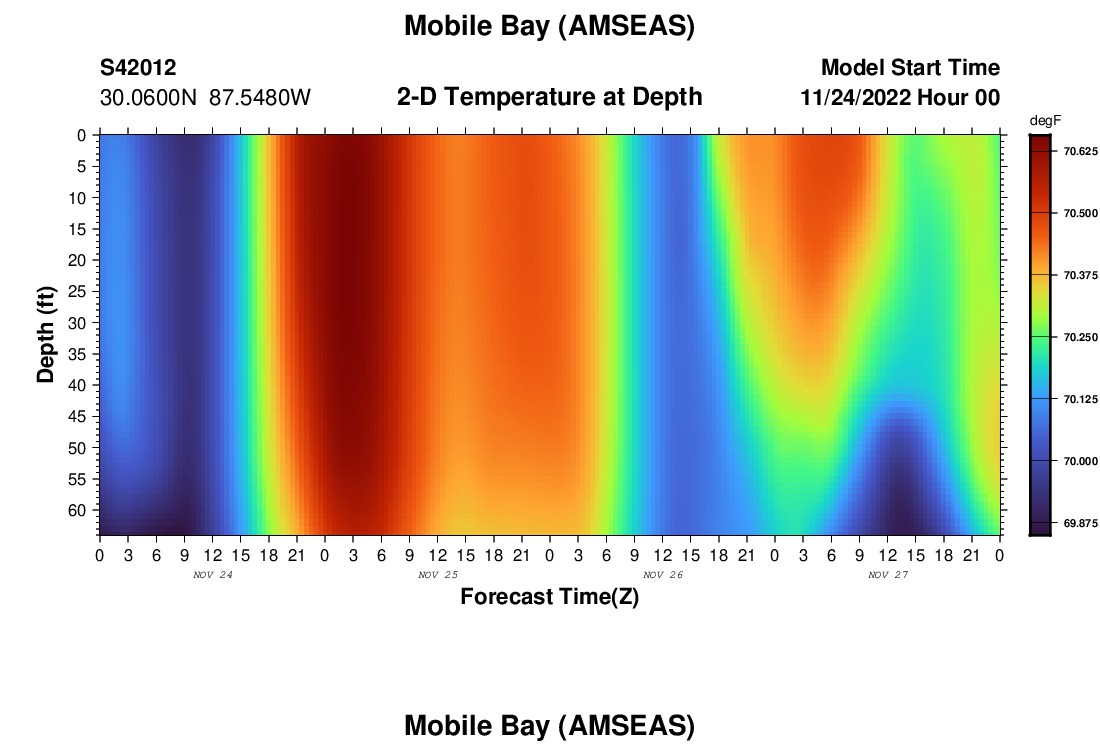 Mobile Bay (AMSEAS)

S42012
30.0600N 87.5480W

2-D Temperature at Depth

Model Start Time
11/24/2022 Hour 00

degF
70.625
70.500
70.375
70.250
70.125
70.000
69.875

Depth (ft)
0
5
10
15
20
25
30
35
40
45
50
55
60

0 3 6 9 12 15 18 21 0 3 6 9 12 15 18 21 0 3 6 9 12 15 18 21 0 3 6 9 12 15 18 21 0

NOV 24
NOV 25
NOV 26
NOV 27

Forecast Time(Z)

Mobile Bay (AMSEAS)